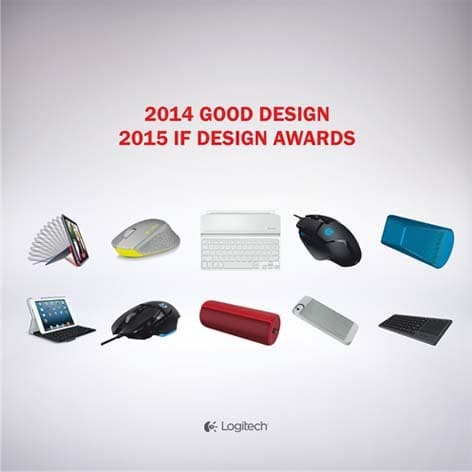 2014 GOOD DESIGN
2015 IF DESIGN AWARDS

Logitech